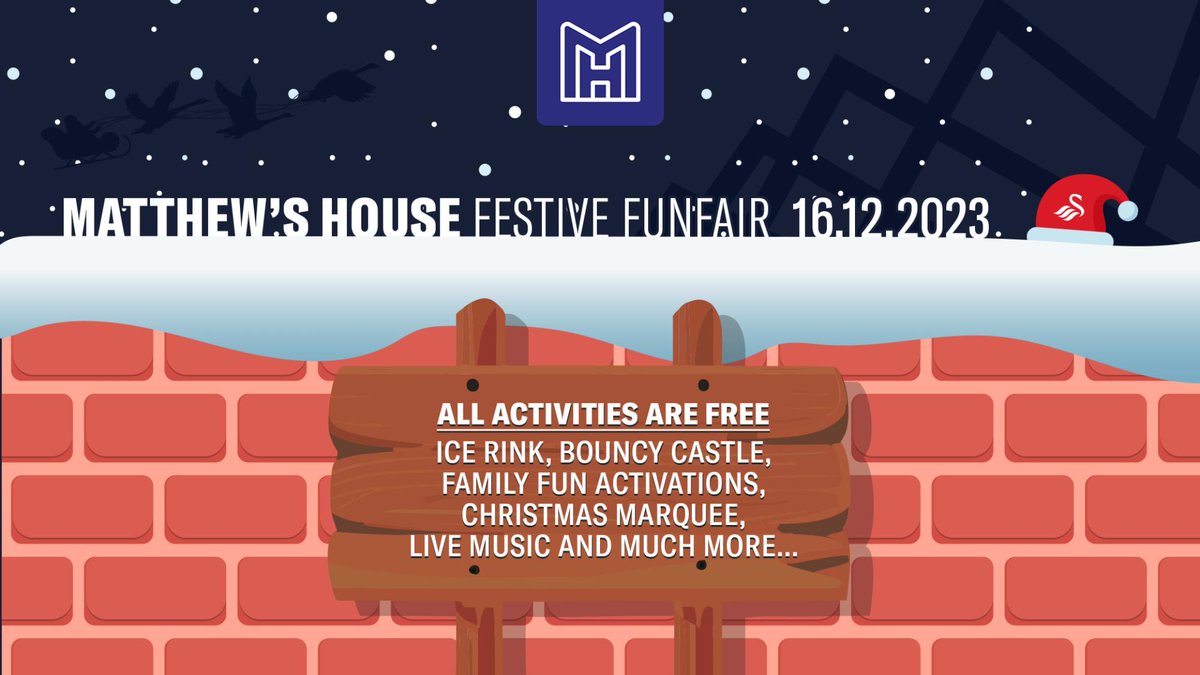 MH

MATTHEW'S HOUSE FESTIVE FUNFAIR 16.12.2023

ALL ACTIVITIES ARE FREE
ICE RINK, BOUNCY CASTLE, FAMILY FUN ACTIVATIONS, CHRISTMAS MARQUEE, LIVE MUSIC AND MUCH MORE...